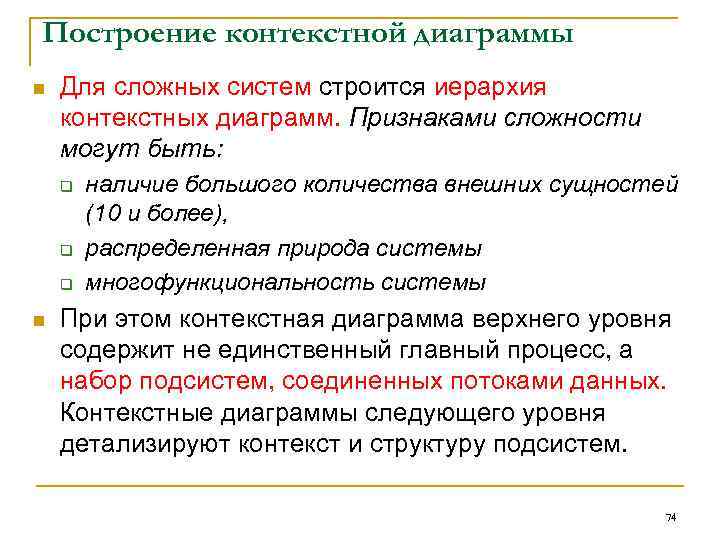 Построение контекстной диаграммы

Для сложных систем строится иерархия контекстных диаграмм. Признаками сложности могут быть:

наличие большого количества внешних сущностей (10 и более),

распределенная природа системы

многофункциональность системы

При этом контекстная диаграмма верхнего уровня содержит не единственный главный процесс, а набор подсистем, соединенных потоками данных. Контекстные диаграммы следующего уровня детализируют контекст и структуру подсистем.

74